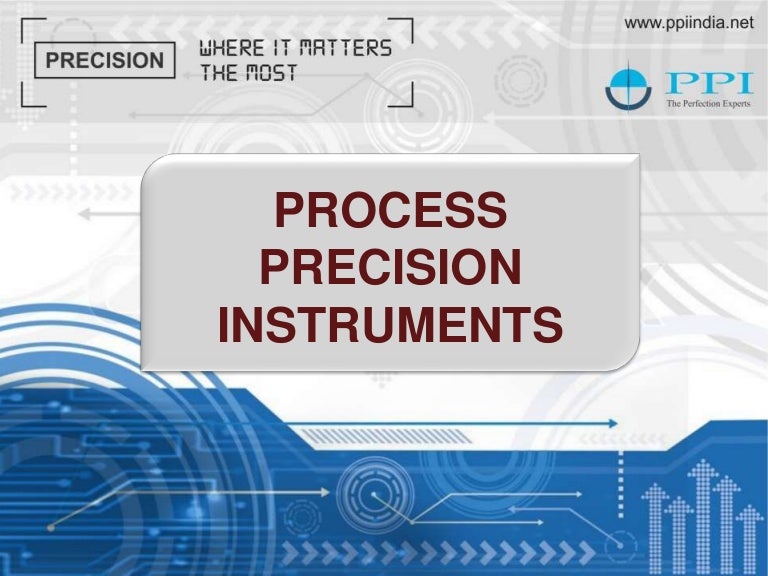 PRECISION

WHERE IT MATTERS THE MOST

www.ppiindia.net

PPI
The Perfection Experts

PROCESS PRECISION INSTRUMENTS